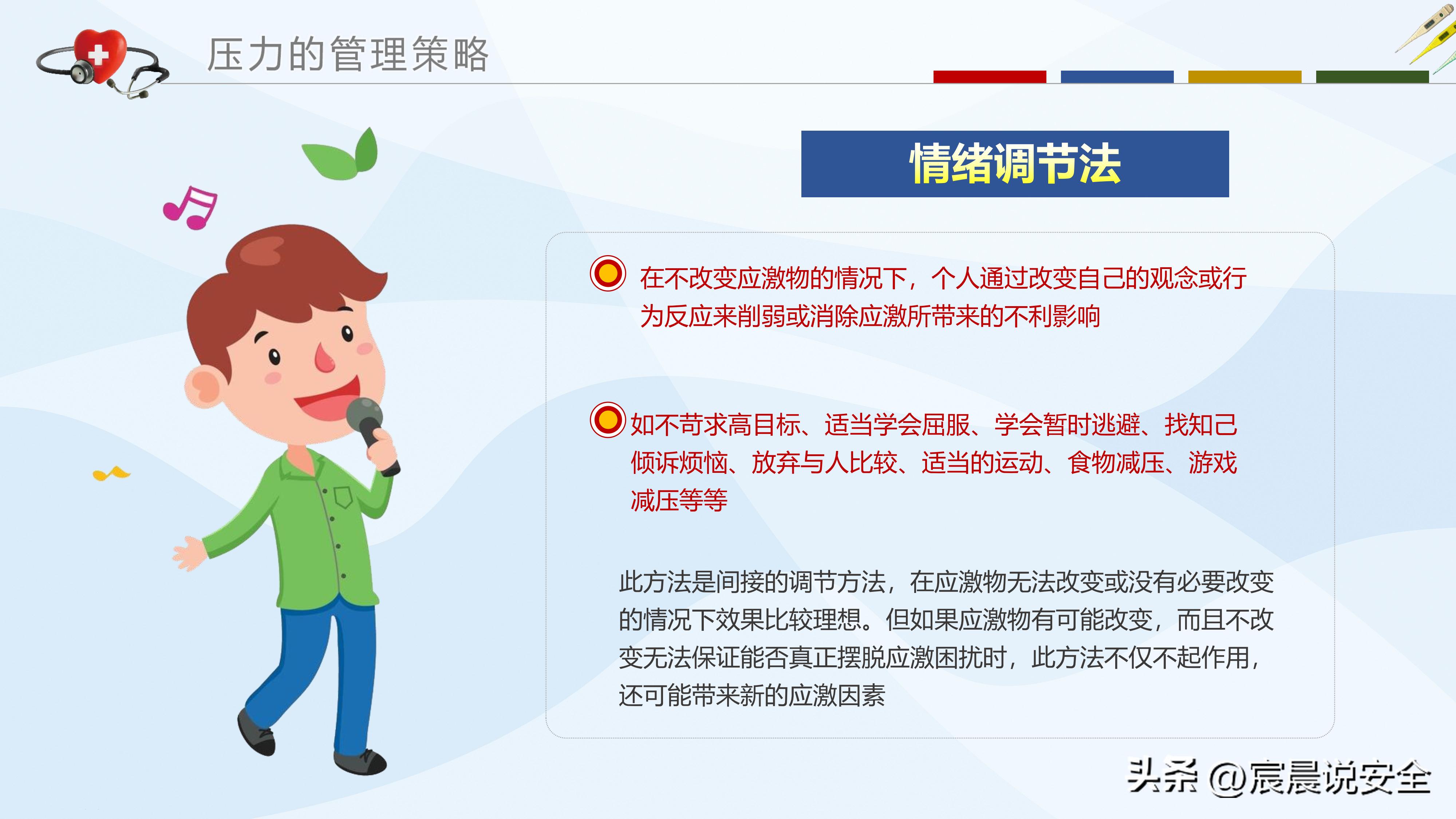 压力的管理策略

情绪调节法

在不改变应激物的情况下，个人通过改变自己的观念或行为反应来削弱或消除应激所带来的不利影响

如不苛求高目标、适当学会屈服、学会暂时逃避、找知己倾诉烦恼、放弃与人比较、适当的运动、食物减压、游戏减压等等

此方法是间接的调节方法，在应激物无法改变或没有必要改变的情况下效果比较理想。但如果应激物有可能改变，而且不改变无法保证能否真正摆脱应激困扰时，此方法不仅不起作用，还可能带来新的应激因素

头条 @宸晨说安全